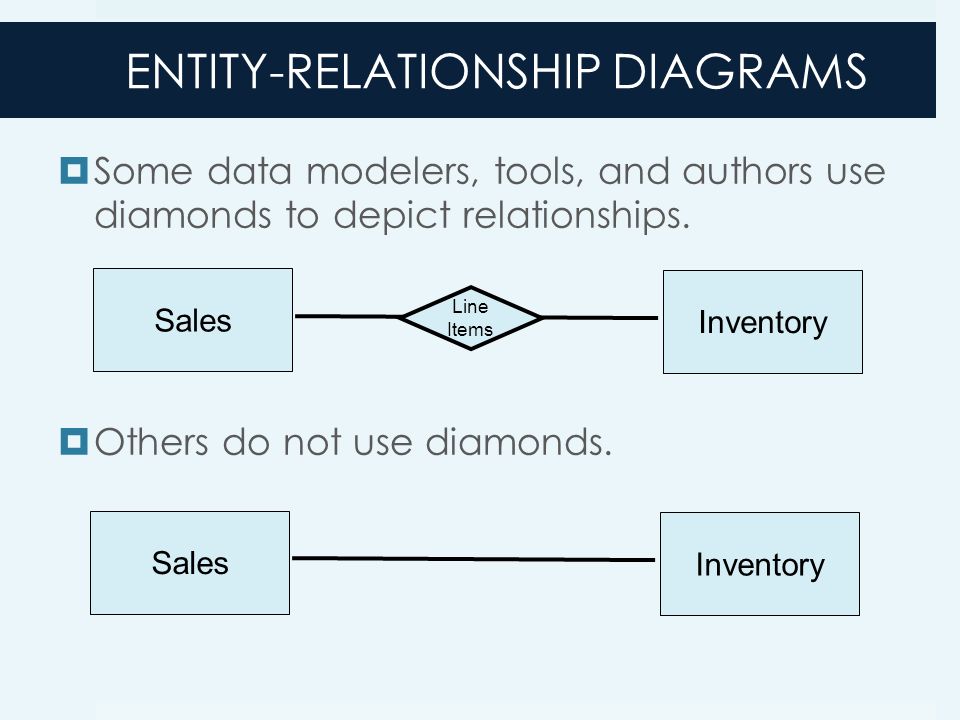 ENTITY-RELATIONSHIP DIAGRAMS

Some data modelers, tools, and authors use diamonds to depict relationships.

Sales

Line Items

Inventory

Others do not use diamonds.

Sales

Inventory